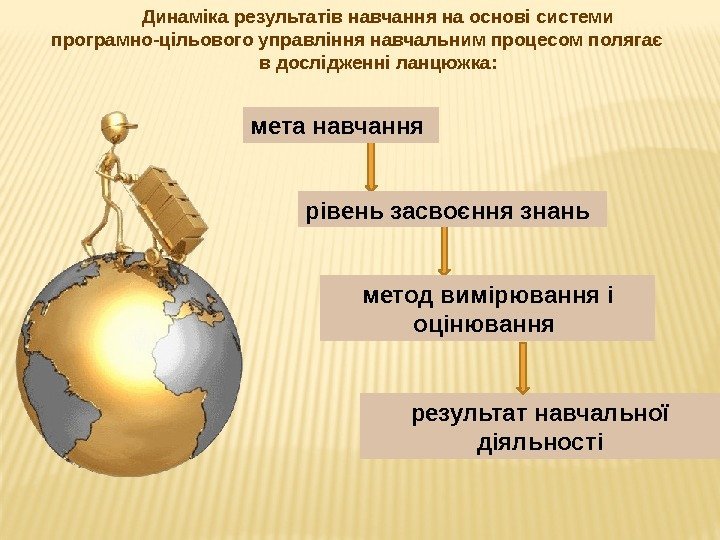 Динаміка результатів навчання на основі системи програмно-цільового управління навчальним процесом полягає в дослідженні ланцюжка:

мета навчання

рівень засвоєння знань

метод вимірювання і оцінювання

результат навчальної діяльності